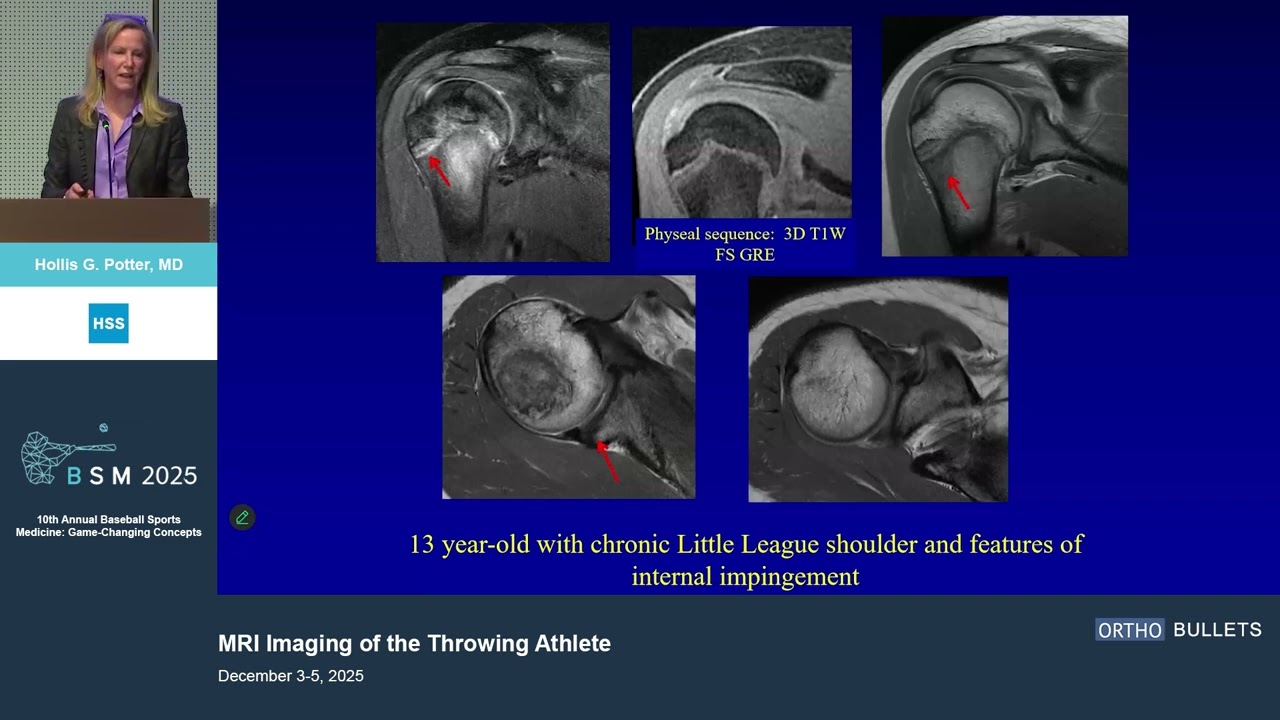 Hollis G. Potter, MD

HSS

BSM 2025

10th Annual Baseball Sports Medicine: Game-Changing Concepts

Physeal sequence: 3D T1W FS GRE

13 year-old with chronic Little League shoulder and features of internal impingement

MRI Imaging of the Throwing Athlete

December 3-5, 2025

ORTHO BULLETS